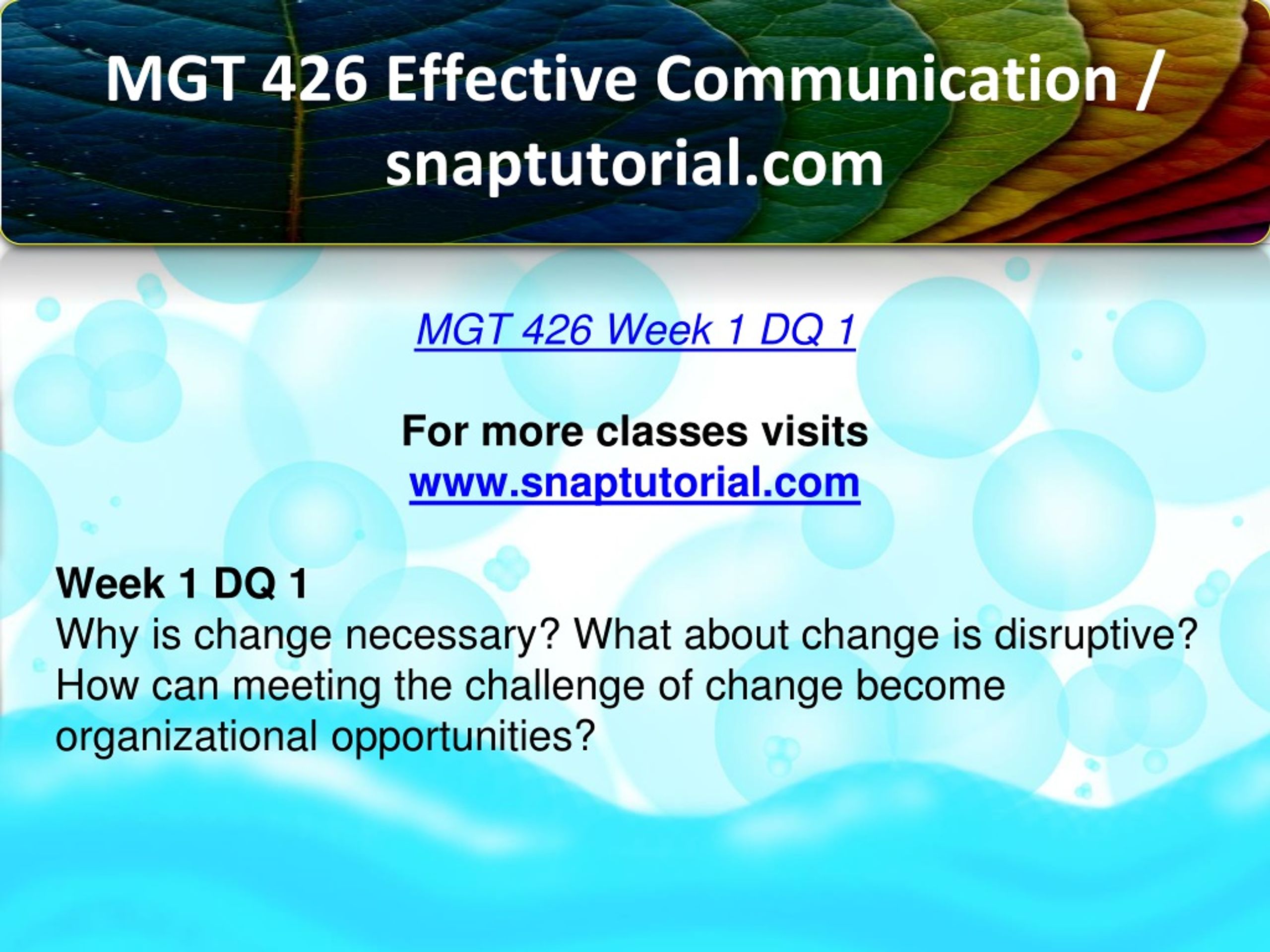 MGT 426 Effective Communication / snaptutorial.com

MGT 426 Week 1 DQ 1

For more classes visits
www.snaptutorial.com

Week 1 DQ 1
Why is change necessary? What about change is disruptive? How can meeting the challenge of change become organizational opportunities?